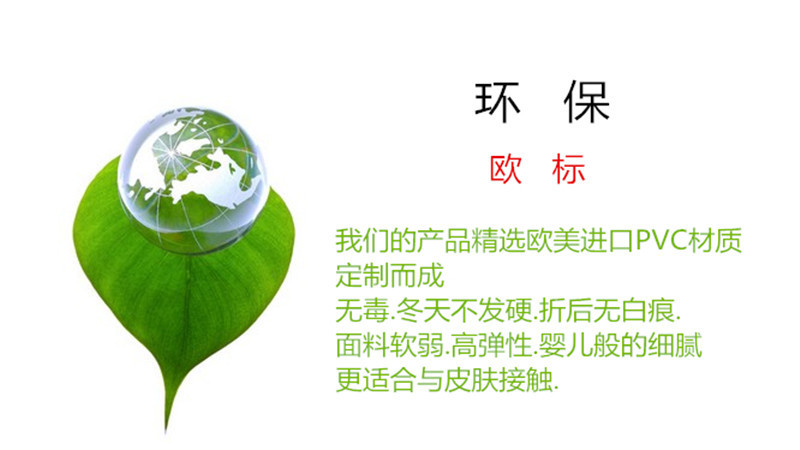 环 保

欧 标

我们的产品精选欧美进口PVC材质定制而成
无毒.冬天不发硬.折后无白痕.
面料软弱.高弹性.婴儿般的细腻
更适合与皮肤接触.